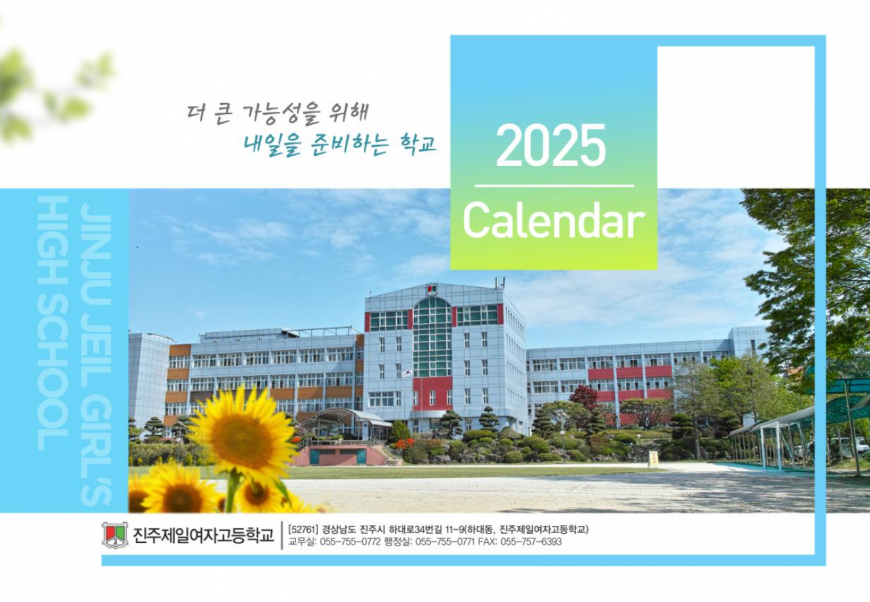 더 큰 가능성을 위해
내일을 준비하는 학교

2025
Calendar

JINJU JEIL GIRL'S
HIGH SCHOOL

진주제일여자고등학교

[52761] 경상남도 진주시 하대로34번길 11-9(하대동, 진주제일여자고등학교)
교무실: 055-755-0772 행정실: 055-755-0771 FAX: 055-757-6393